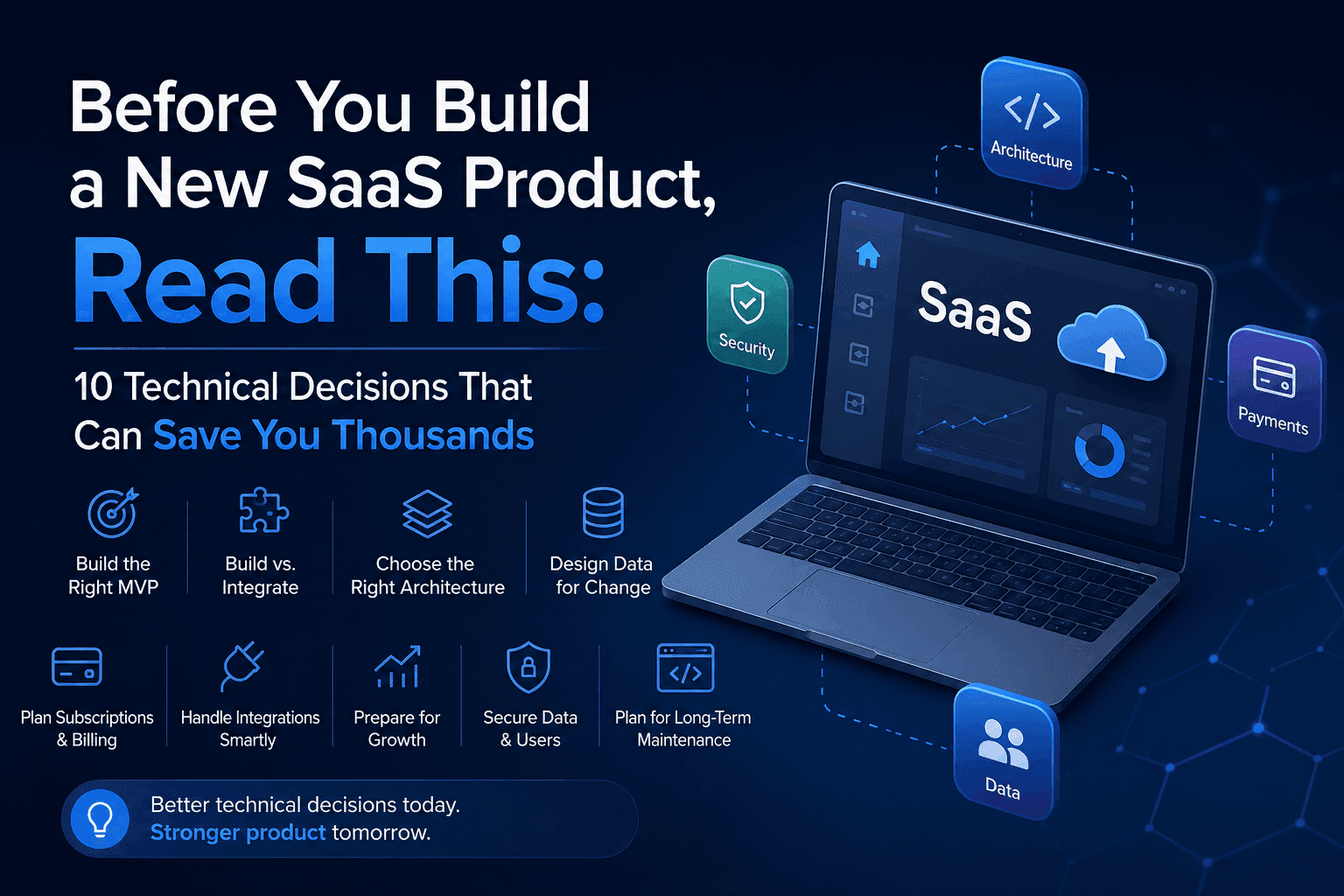 Before You Build a New SaaS Product, Read This:

10 Technical Decisions That Can Save You Thousands

Build the Right MVP

Build vs. Integrate

Choose the Right Architecture

Design Data for Change

Plan Subscriptions & Billing

Handle Integrations Smartly

Prepare for Growth

Secure Data & Users

Plan for Long-Term Maintenance

Better technical decisions today.
Stronger product tomorrow.

Architecture

Security

SaaS

Payments

Data